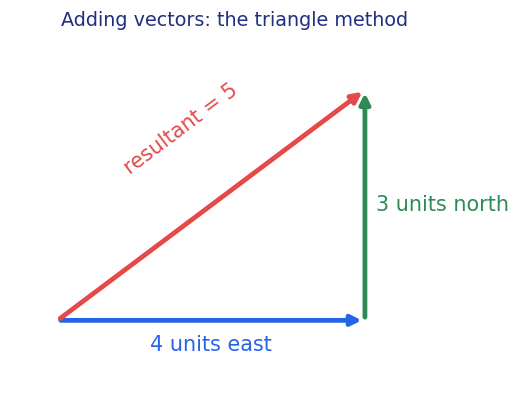 Adding vectors: the triangle method

resultant = 5

3 units north

4 units east